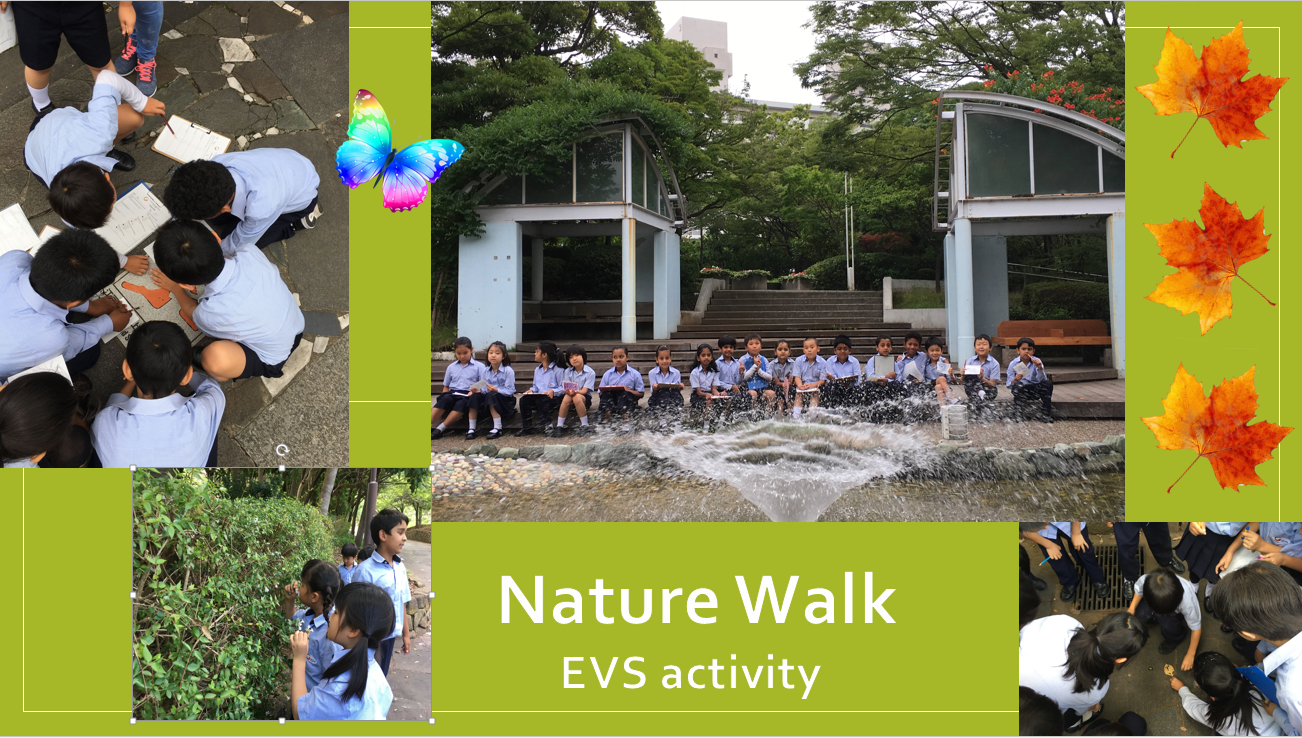 Nature Walk
EVS activity